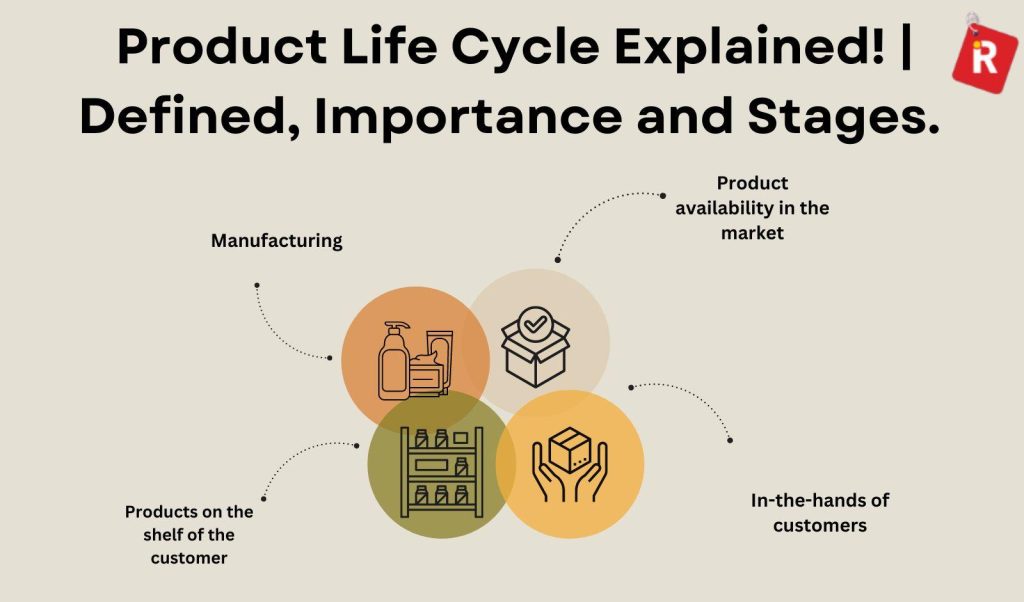 Product Life Cycle Explained! | Defined, Importance and Stages.

R

Manufacturing

Product availability in the market

Products on the shelf of the customer

In-the-hands of customers